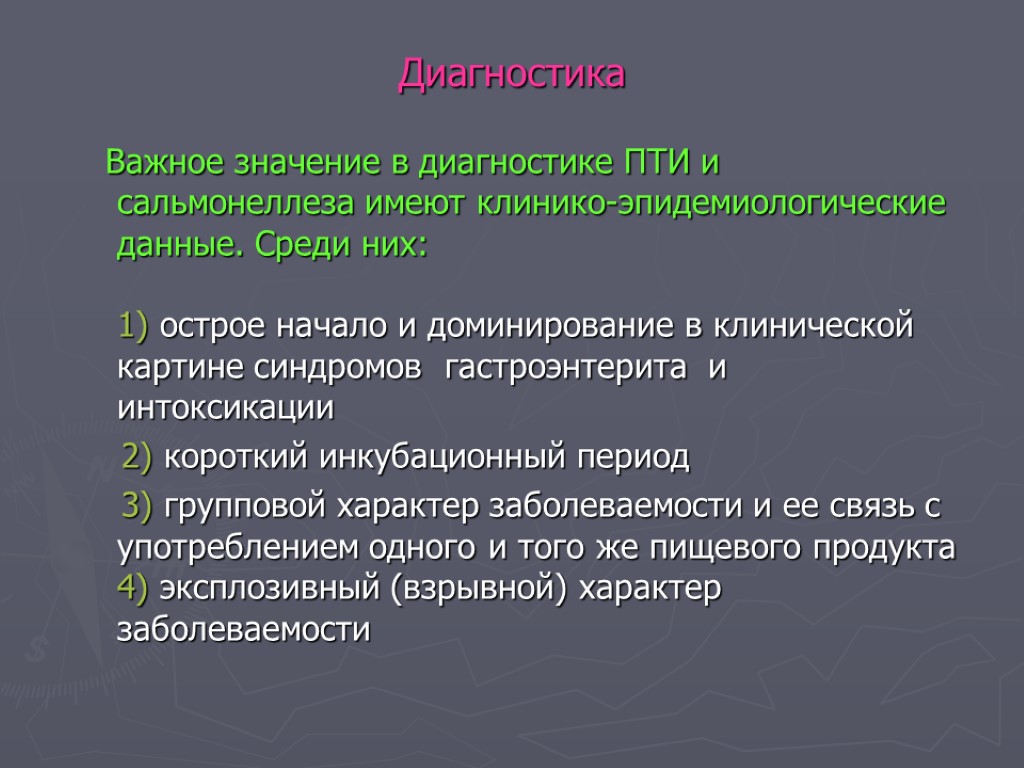 Диагностика

Важное значение в диагностике ПТИ и сальмонеллеза имеют клинико-эпидемиологические данные. Среди них:

1) острое начало и доминирование в клинической картине синдромов гастроэнтерита и интоксикации

2) короткий инкубационный период

3) групповой характер заболеваемости и ее связь с употреблением одного и того же пищевого продукта
4) эксплозивный (взрывной) характер заболеваемости